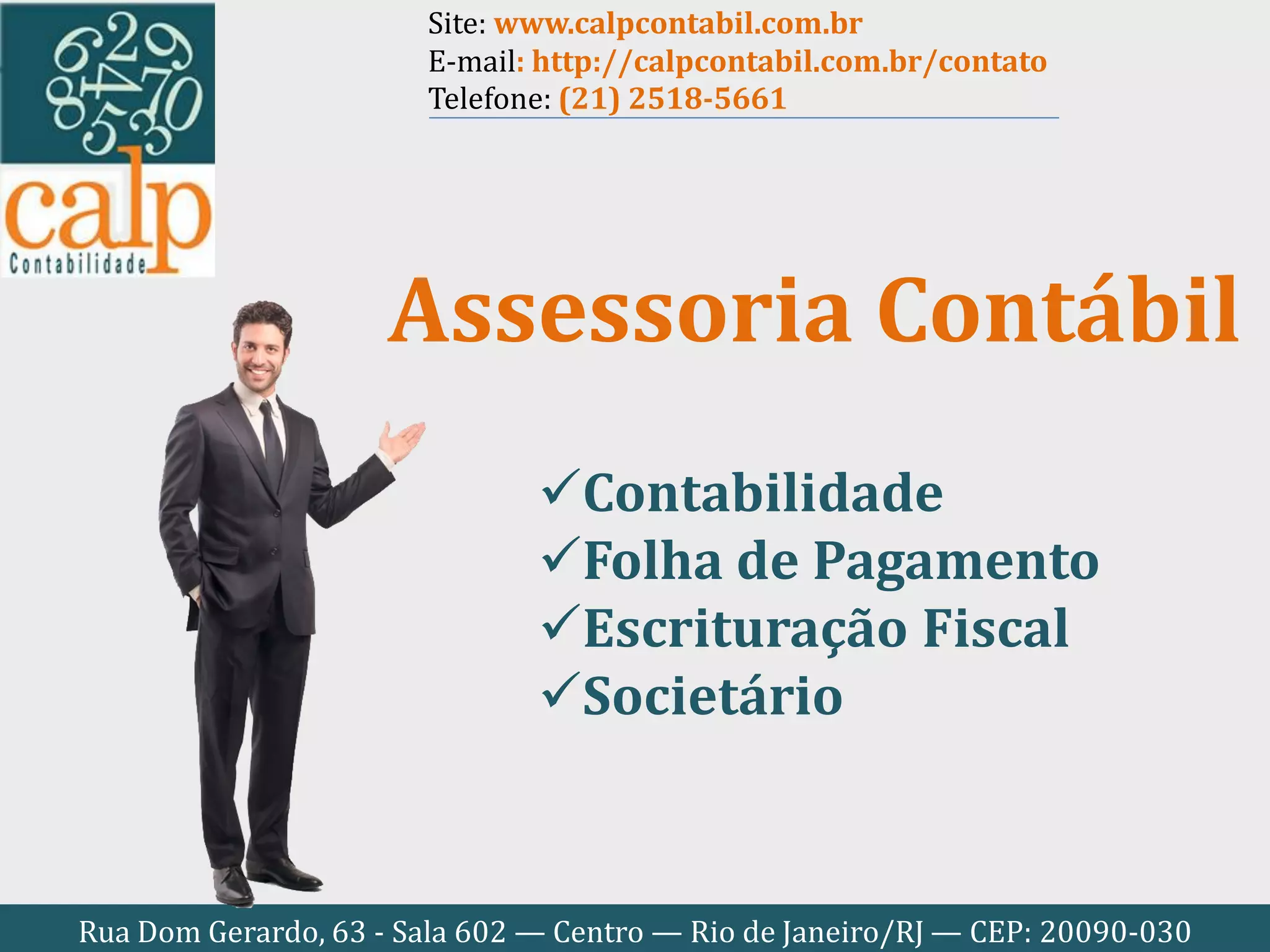 6
2
9
8
4
7
0
5
3

calp
Contabilidade

Site: www.calpcontabil.com.br
E-mail: http://calpcontabil.com.br/contato
Telefone: (21) 2518-5661

Assessoria Contábil

✓Contabilidade
✓Folha de Pagamento
✓Escrituração Fiscal
✓Societário

Rua Dom Gerardo, 63 - Sala 602 — Centro — Rio de Janeiro/RJ — CEP: 20090-030